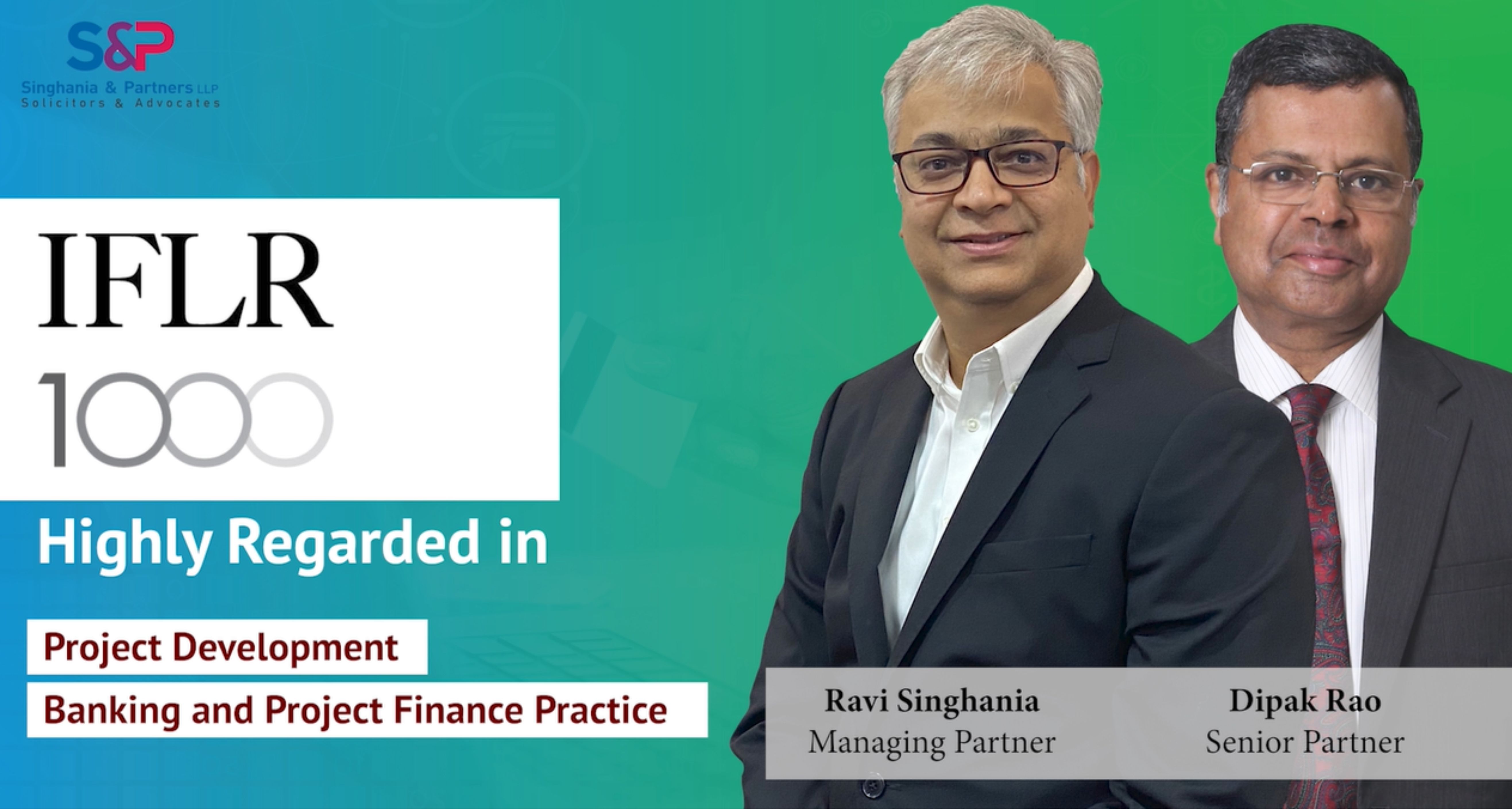 S&P
Singhania & Partners LLP
Solicitors & Advocates

IFLR
1000

Highly Regarded in

Project Development

Banking and Project Finance Practice

Ravi Singhania
Managing Partner

Dipak Rao
Senior Partner